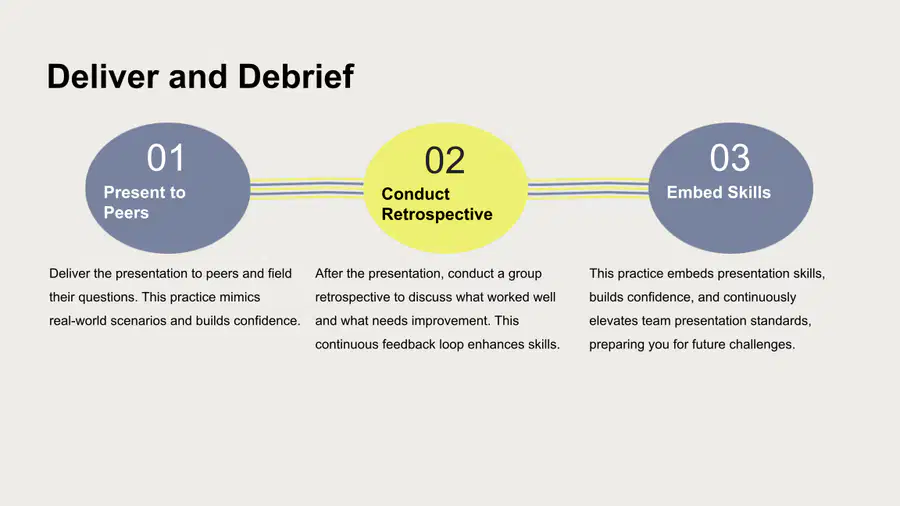 Deliver and Debrief

01
Present to Peers

Deliver the presentation to peers and field their questions. This practice mimics real-world scenarios and builds confidence.

02
Conduct Retrospective

After the presentation, conduct a group retrospective to discuss what worked well and what needs improvement. This continuous feedback loop enhances skills.

03
Embed Skills

This practice embeds presentation skills, builds confidence, and continuously elevates team presentation standards, preparing you for future challenges.